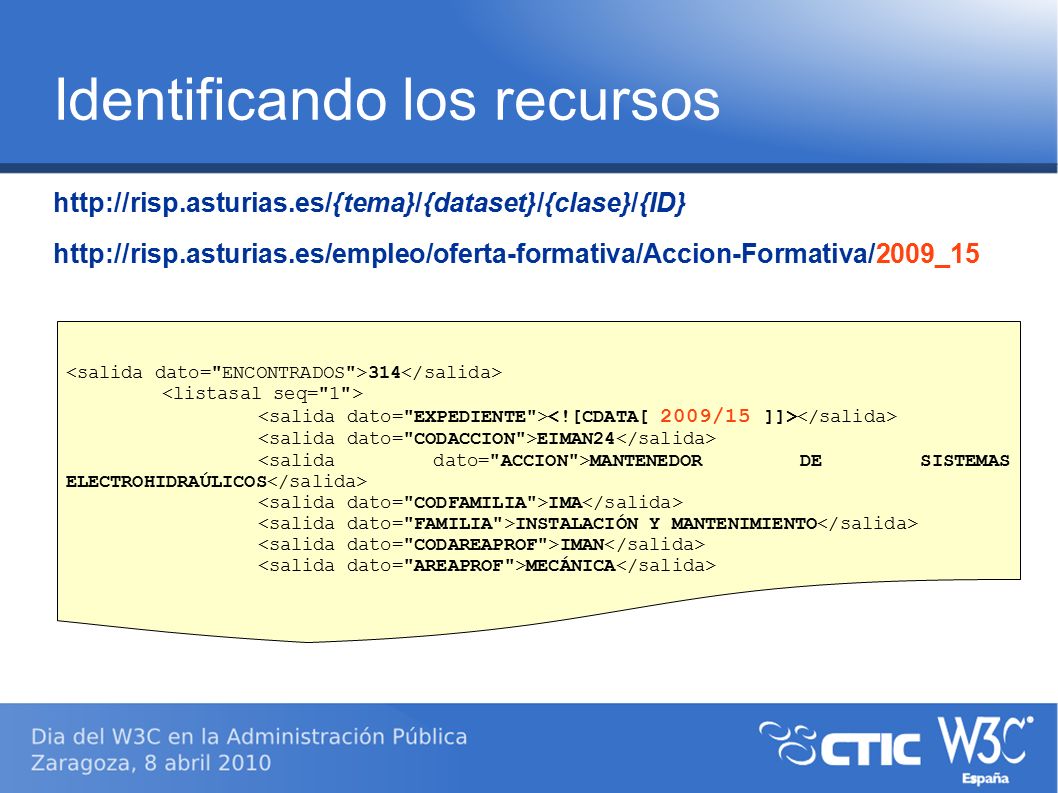 Identificando los recursos

http://risp.asturias.es/{tema}/{dataset}/{clase}/{ID}

http://risp.asturias.es/empleo/oferta-formativa/Accion-Formativa/2009_15

<salida dato="ENCONTRADOS">314</salida>
<listasal seq="1">
<salida dato="EXPEDIENTE"><![CDATA[ 2009/15 ]]></salida>
<salida dato="CODACCION">EIMAN24</salida>
<salida dato="ACCION">MANTENEDOR DE SISTEMAS ELECTROHIDRAÚLICOS</salida>
<salida dato="CODFAMILIA">IMA</salida>
<salida dato="FAMILIA">INSTALACIÓN Y MANTENIMIENTO</salida>
<salida dato="CODAREAPROF">IMAN</salida>
<salida dato="AREAPROF">MECÁNICA</salida>

Dia del W3C en la Administración Pública
Zaragoza, 8 abril 2010

CTIC W3C España